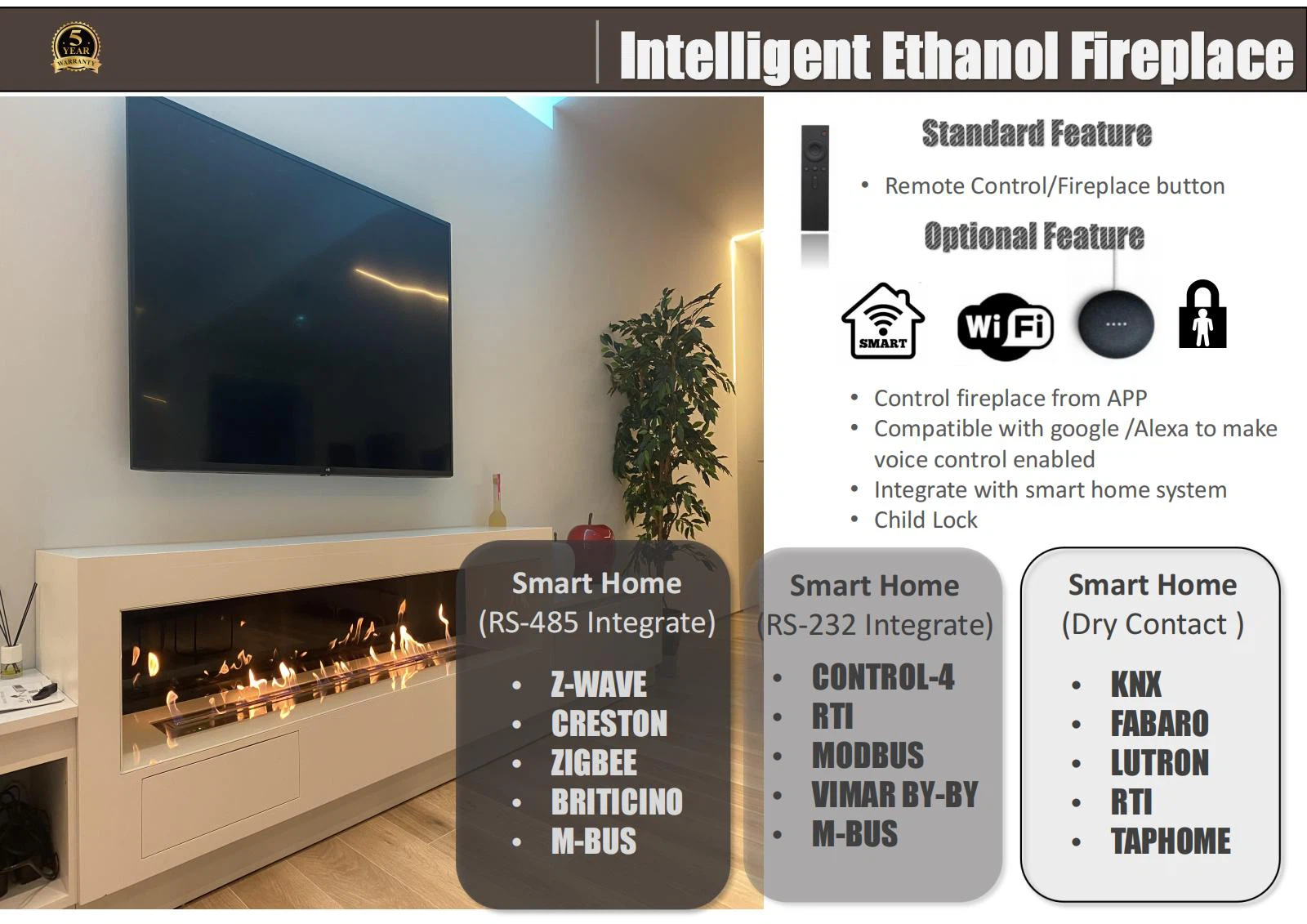 5 YEAR WARRANTY

Intelligent Ethanol Fireplace

Standard Feature

• Remote Control/Fireplace button

Optional Feature

SMART

WiFi

• Control fireplace from APP
• Compatible with google /Alexa to make voice control enabled
• Integrate with smart home system
• Child Lock

Smart Home
(RS-485 Integrate)

• Z-WAVE
• CRESTON
• ZIGBEE
• BRITICINO
• M-BUS

Smart Home
(RS-232 Integrate)

• CONTROL-4
• RTI
• MODBUS
• VIMAR BY-BY
• M-BUS

Smart Home
(Dry Contact )

• KNX
• FABARO
• LUTRON
• RTI
• TAPHOME